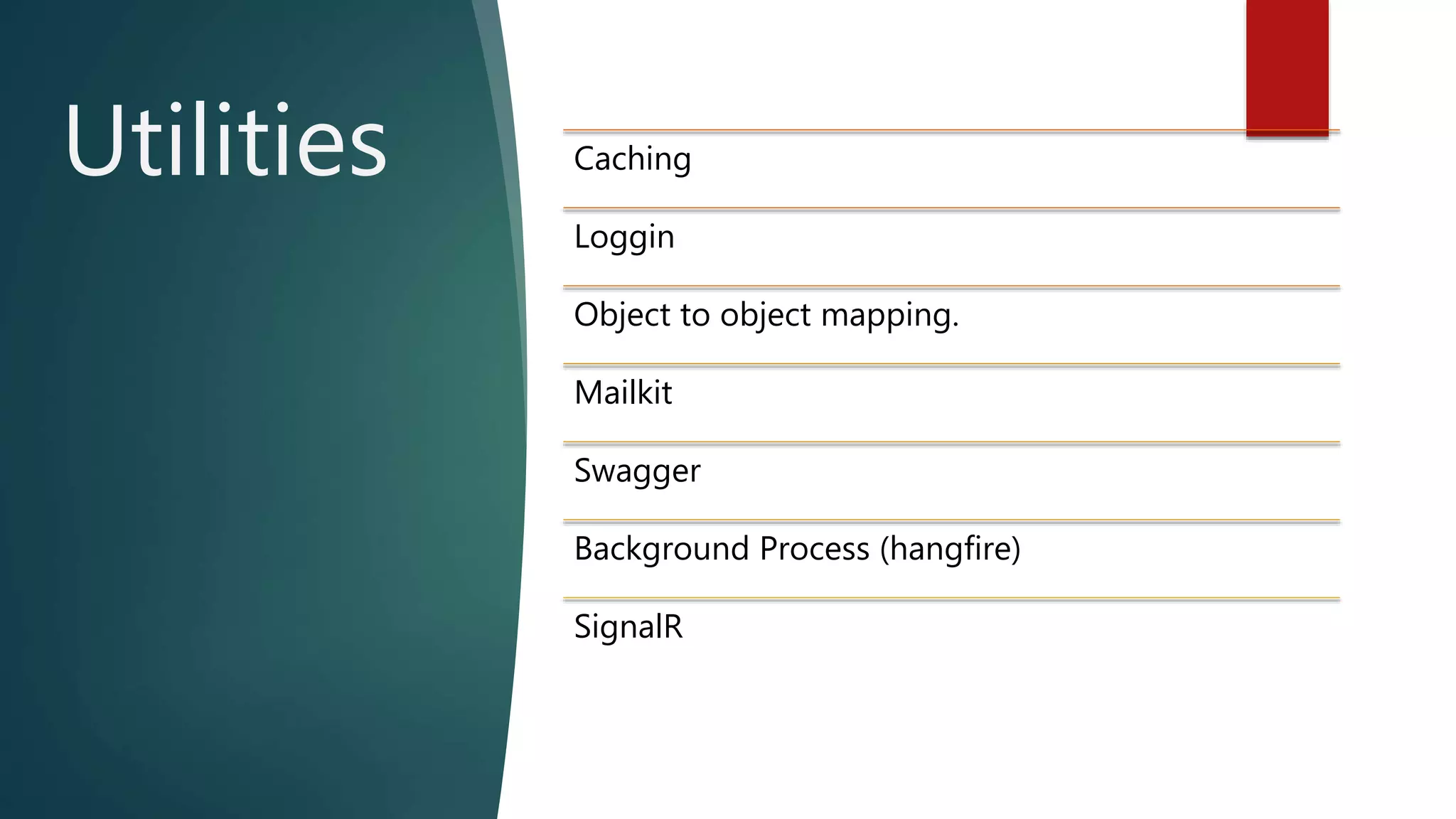 Utilities

Caching

Loggin

Object to object mapping.

Mailkit

Swagger

Background Process (hangfire)

SignalR